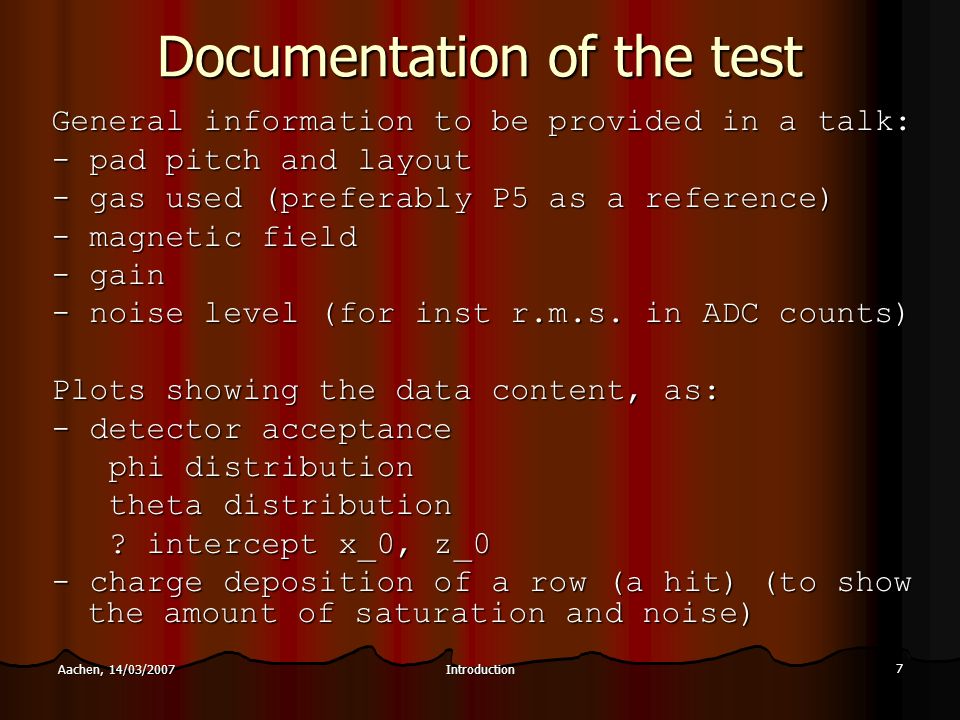 Documentation of the test

General information to be provided in a talk:
- pad pitch and layout
- gas used (preferably P5 as a reference)
- magnetic field
- gain
- noise level (for inst r.m.s. in ADC counts)

Plots showing the data content, as:
- detector acceptance
phi distribution
theta distribution
? intercept x_0, z_0
- charge deposition of a row (a hit) (to show the amount of saturation and noise)

Aachen, 14/03/2007
Introduction
7